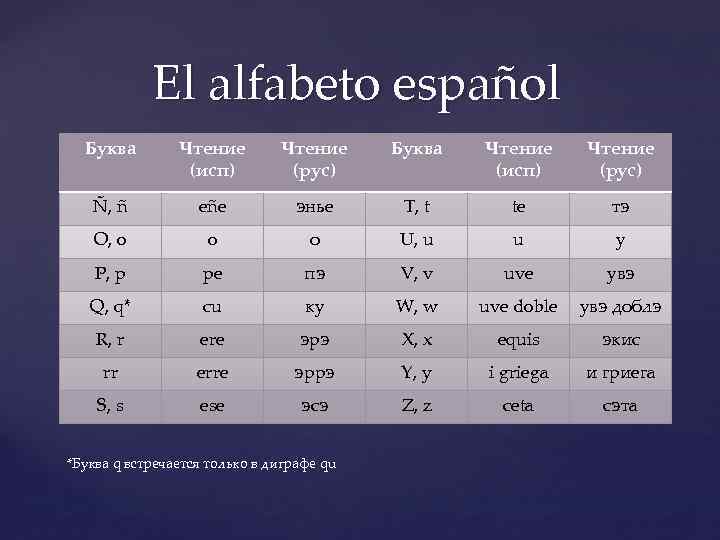 El alfabeto español

| Буква | Чтение (исп) | Чтение (рус) | Буква | Чтение (исп) | Чтение (рус) |
|---|---|---|---|---|---|
| Ñ, ñ | eñe | энье | T, t | te | тэ |
| O, o | o | о | U, u | u | у |
| P, p | pe | пэ | V, v | uve | увэ |
| Q, q* | cu | ку | W, w | uve doble | увэ доблэ |
| R, r | ere | эрэ | X, x | equis | экис |
| rr | erre | эррэ | Y, y | i griega | и гриега |
| S, s | ese | эсэ | Z, z | ceta | сэта |

*Буква q встречается только в диграфе qu